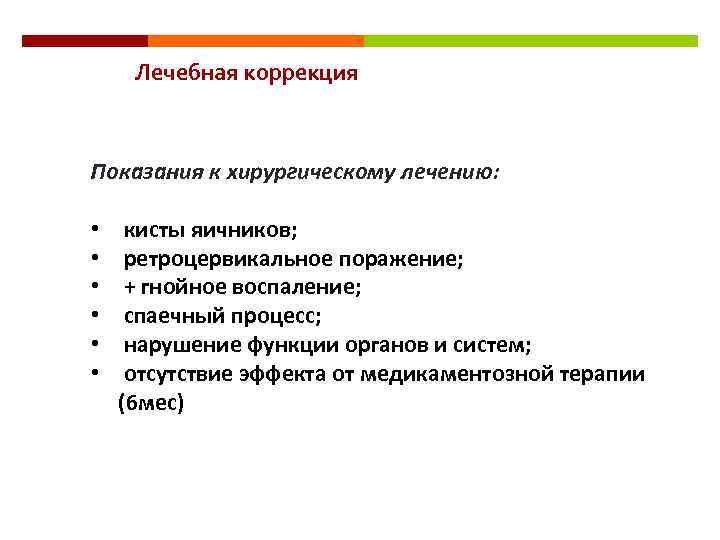 Лечебная коррекция

Показания к хирургическому лечению:

• кисты яичников;
• ретроцервикальное поражение;
• + гнойное воспаление;
• спаечный процесс;
• нарушение функции органов и систем;
• отсутствие эффекта от медикаментозной терапии (6мес)